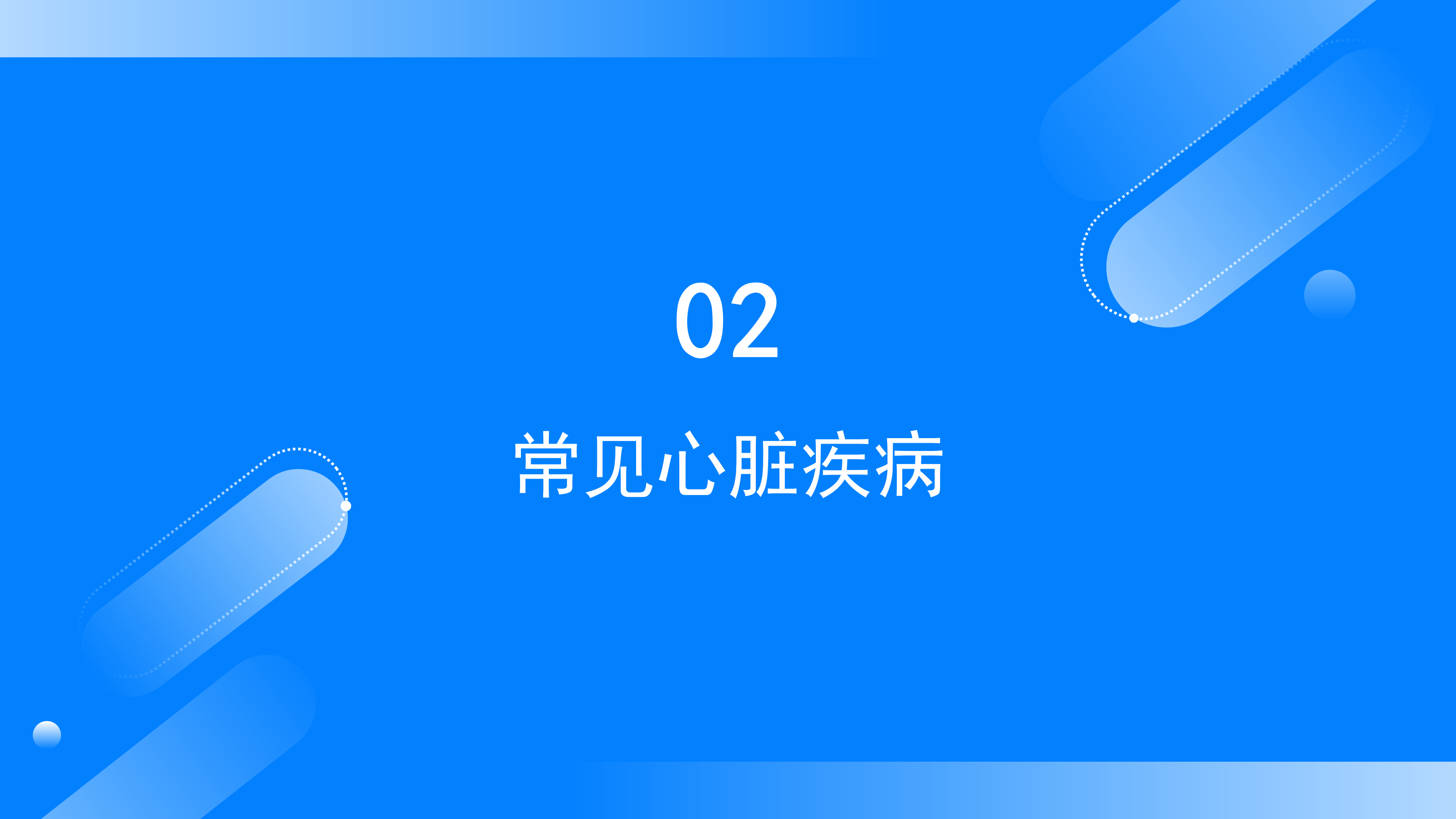 02

常见心脏疾病